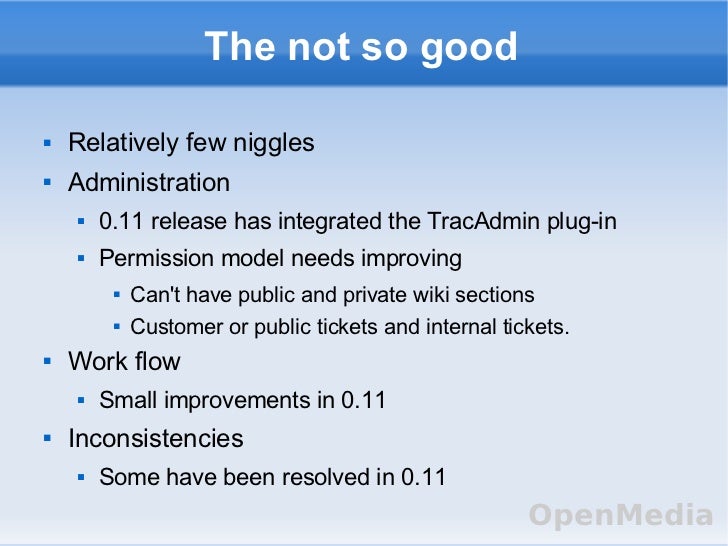 The not so good

- Relatively few niggles
- Administration
  - 0.11 release has integrated the TracAdmin plug-in
  - Permission model needs improving
    - Can't have public and private wiki sections
    - Customer or public tickets and internal tickets.
- Work flow
  - Small improvements in 0.11
- Inconsistencies
  - Some have been resolved in 0.11

OpenMedia